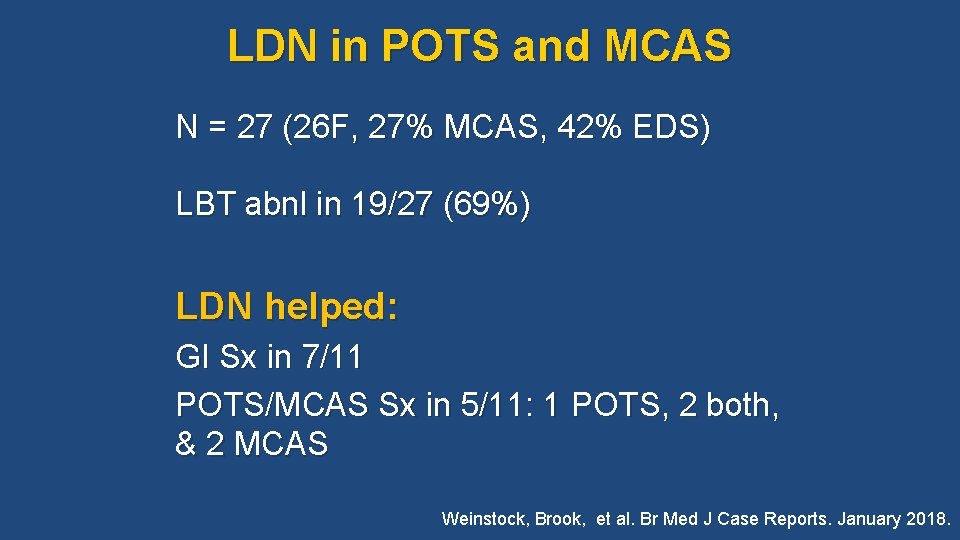 LDN in POTS and MCAS

N = 27 (26F, 27% MCAS, 42% EDS)

LBT abnl in 19/27 (69%)

LDN helped:

GI Sx in 7/11

POTS/MCAS Sx in 5/11: 1 POTS, 2 both, & 2 MCAS

Weinstock, Brook, et al. Br Med J Case Reports. January 2018.